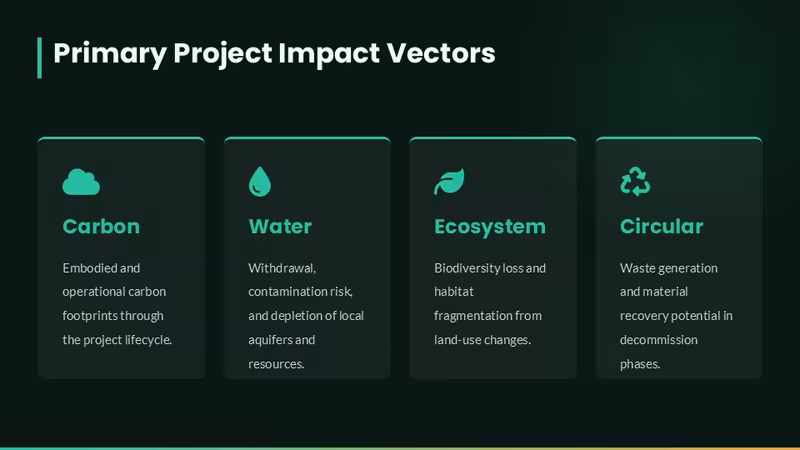 Primary Project Impact Vectors

Carbon

Embodied and operational carbon footprints through the project lifecycle.

Water

Withdrawal, contamination risk, and depletion of local aquifers and resources.

Ecosystem

Biodiversity loss and habitat fragmentation from land-use changes.

Circular

Waste generation and material recovery potential in decommission phases.